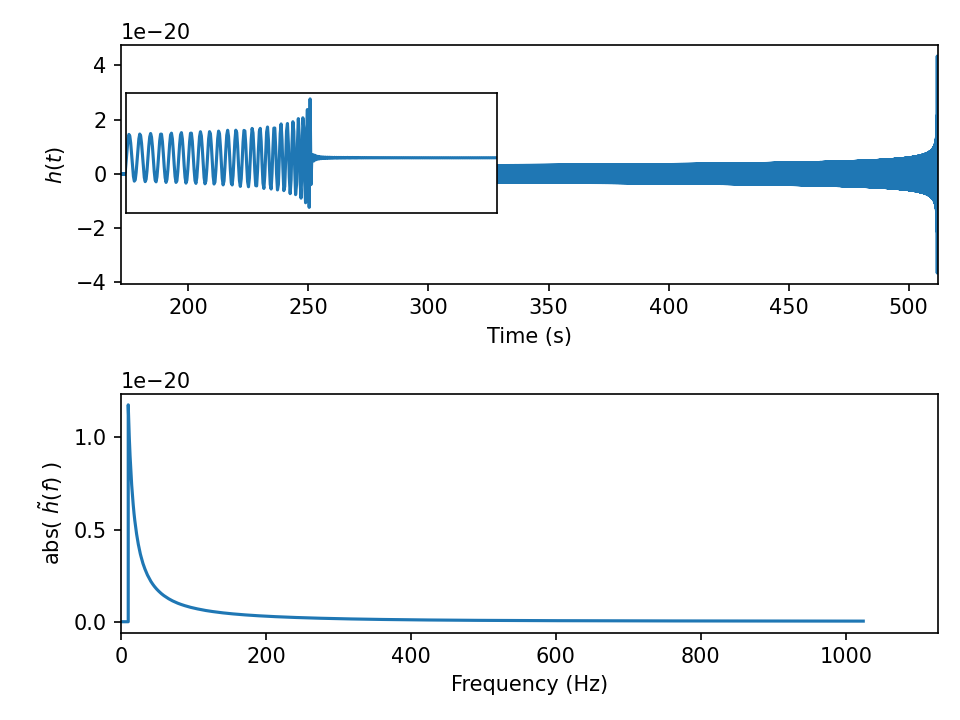 1e−20

4
2
0
−2
−4

$h(t)$

200 250 300 350 400 450 500

Time (s)

1e−20

1.0
0.5
0.0

abs( $\tilde{h}(f)$ )

0 200 400 600 800 1000

Frequency (Hz)